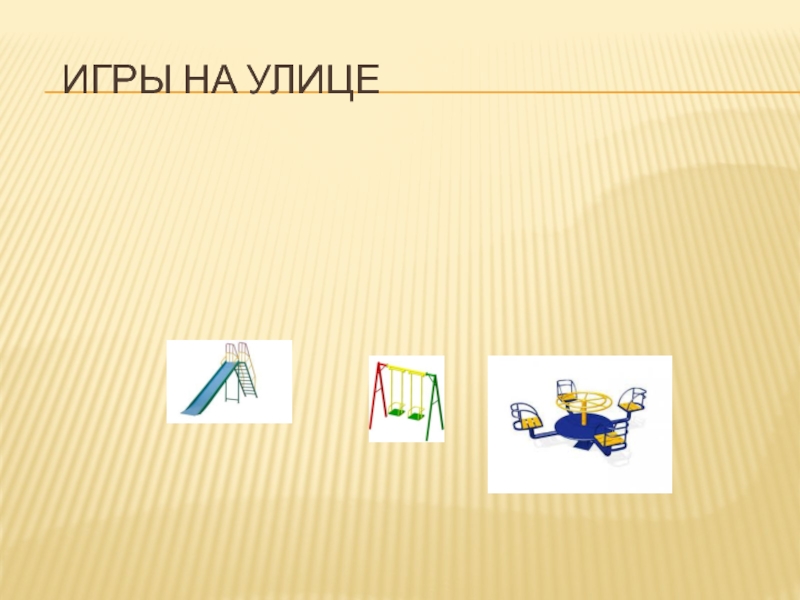 ИГРЫ НА УЛИЦЕ